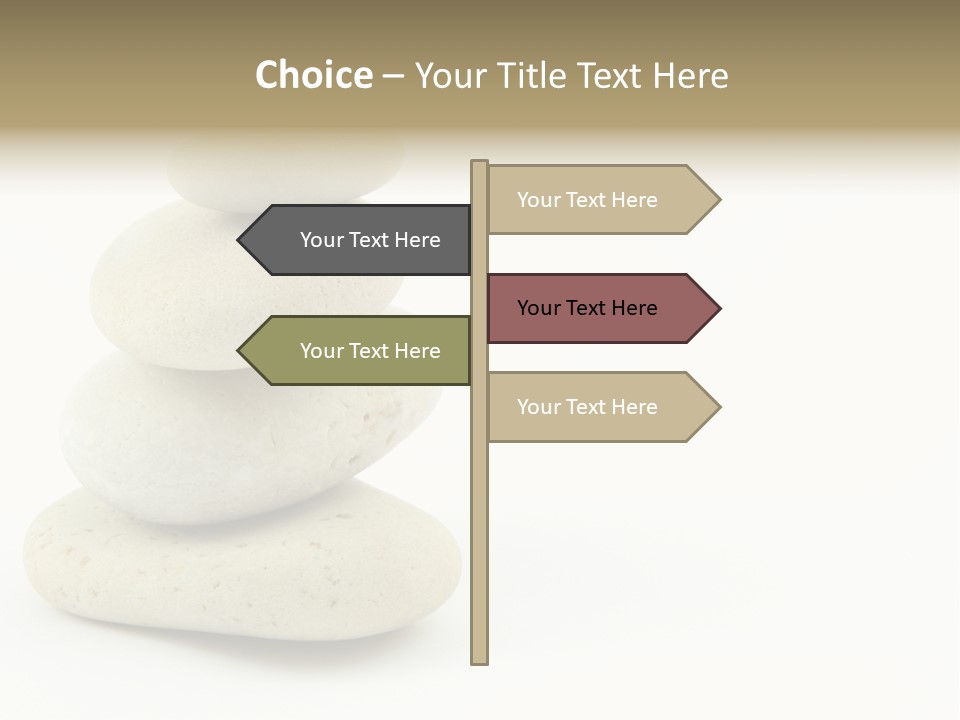 Choice – Your Title Text Here

Your Text Here

Your Text Here

Your Text Here

Your Text Here

Your Text Here